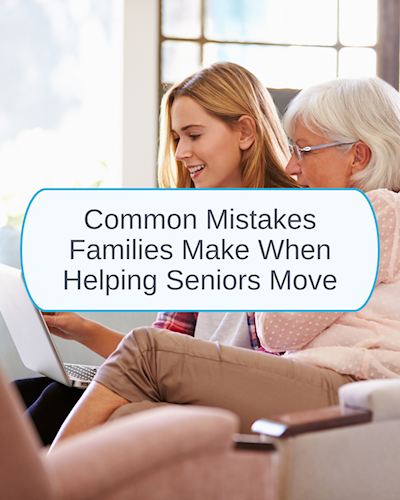 Common Mistakes Families Make When Helping Seniors Move